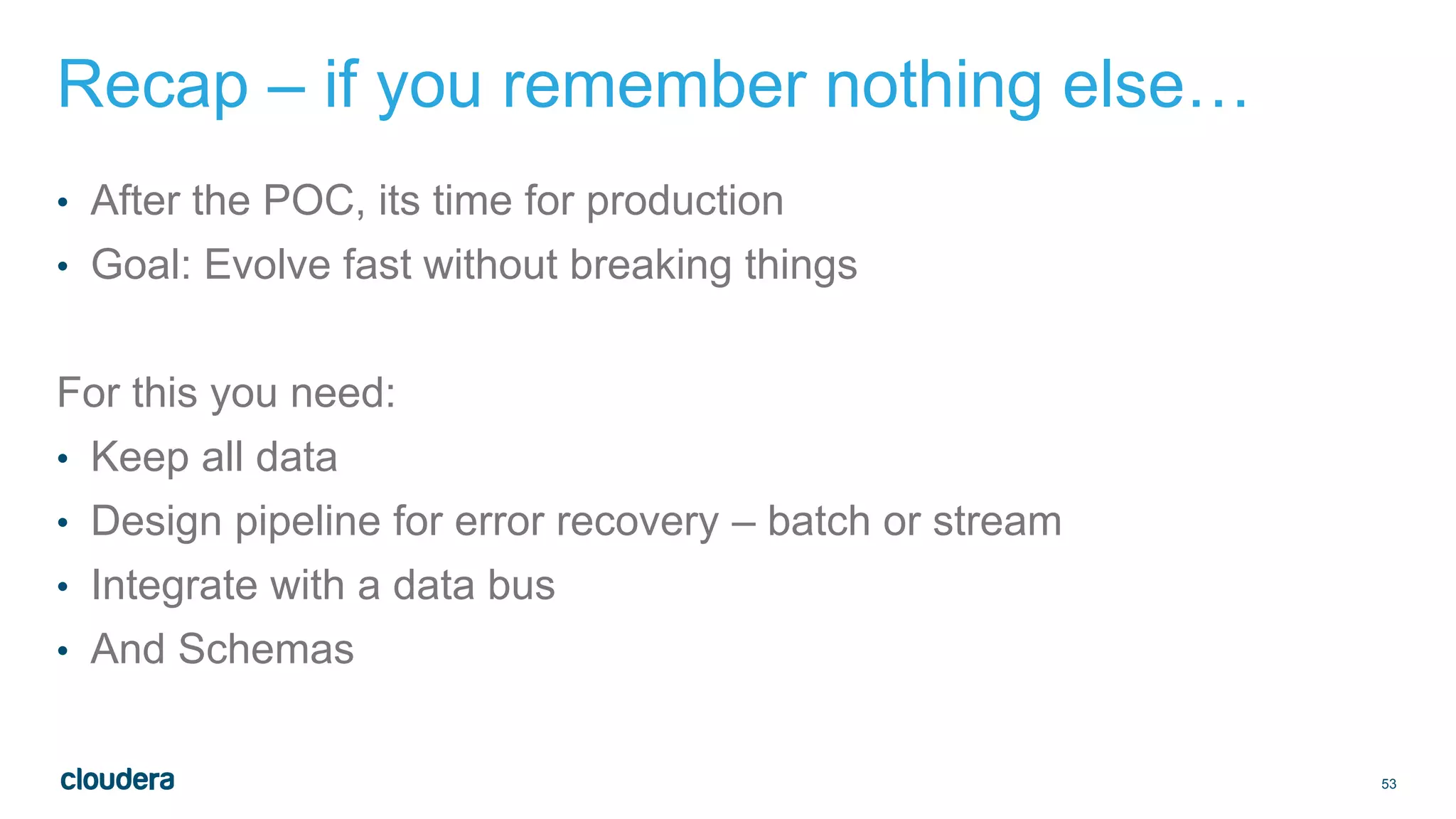 Recap – if you remember nothing else…

• After the POC, its time for production
• Goal: Evolve fast without breaking things

For this you need:
• Keep all data
• Design pipeline for error recovery – batch or stream
• Integrate with a data bus
• And Schemas

cloudera

53